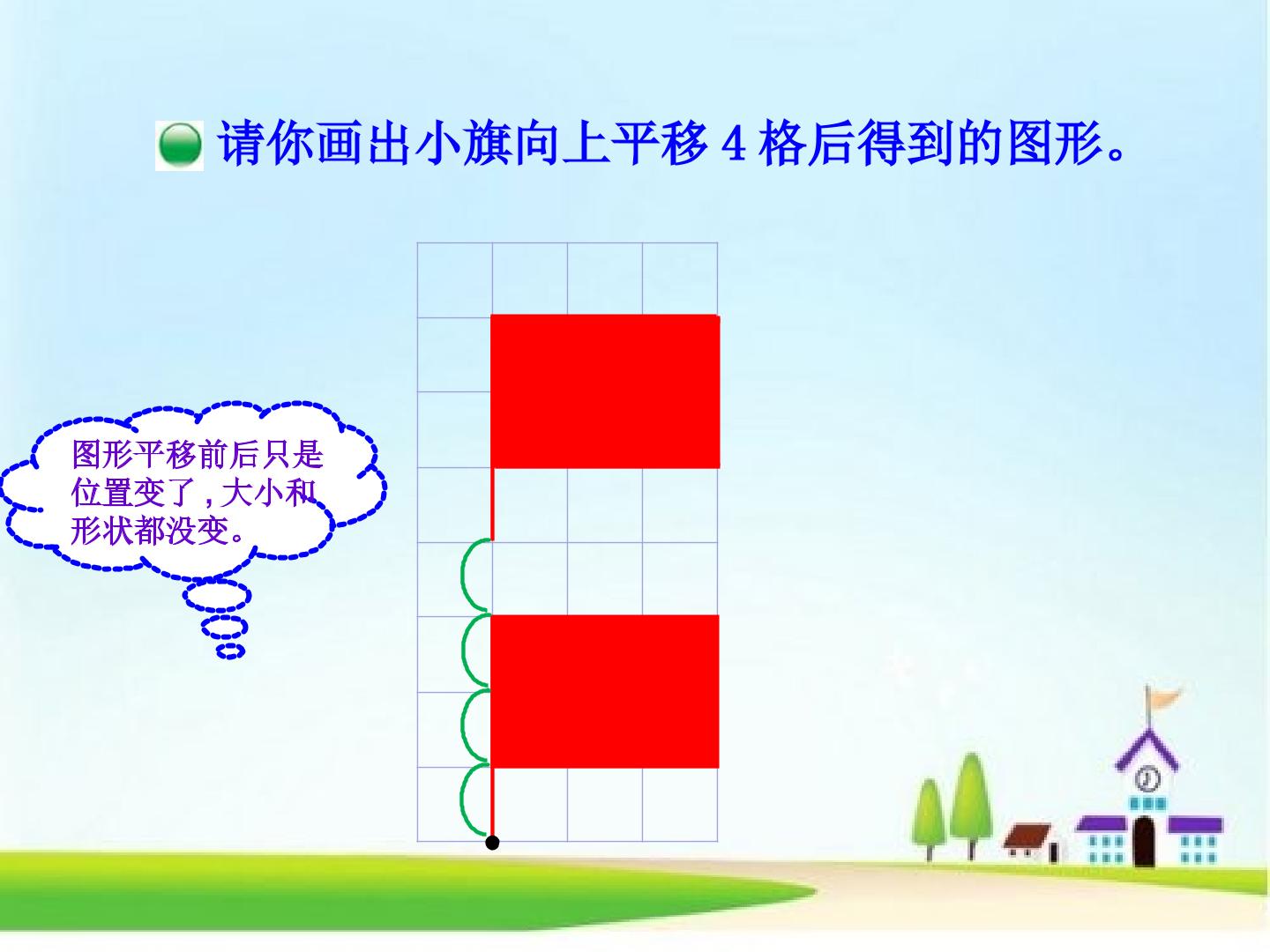 请你画出小旗向上平移 4 格后得到的图形。

图形平移前后只是位置变了，大小和形状都没变。